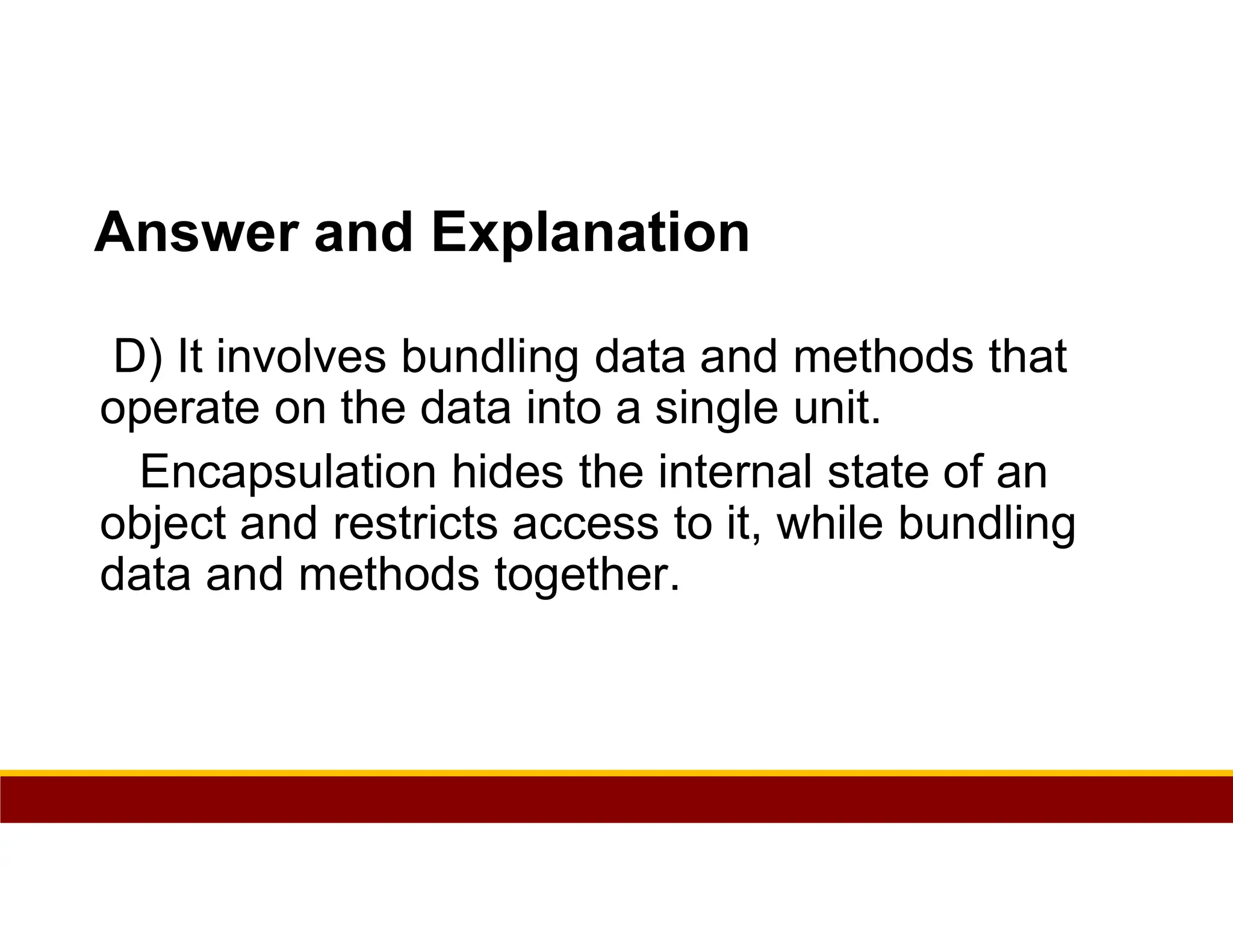 Answer and Explanation

D) It involves bundling data and methods that operate on the data into a single unit.

Encapsulation hides the internal state of an object and restricts access to it, while bundling data and methods together.